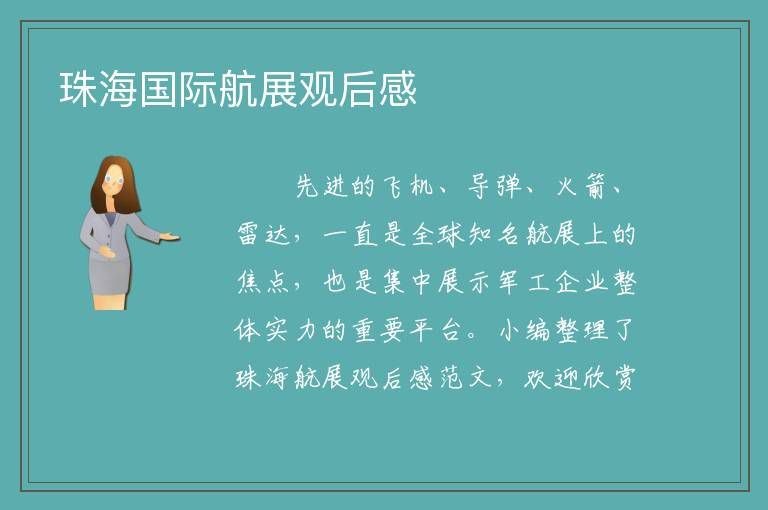 珠海国际航展观后感

先进的飞机、导弹、火箭、雷达，一直是全球知名航展上的焦点，也是集中展示军工企业整体实力的重要平台。小编整理了珠海航展观后感范文，欢迎欣赏